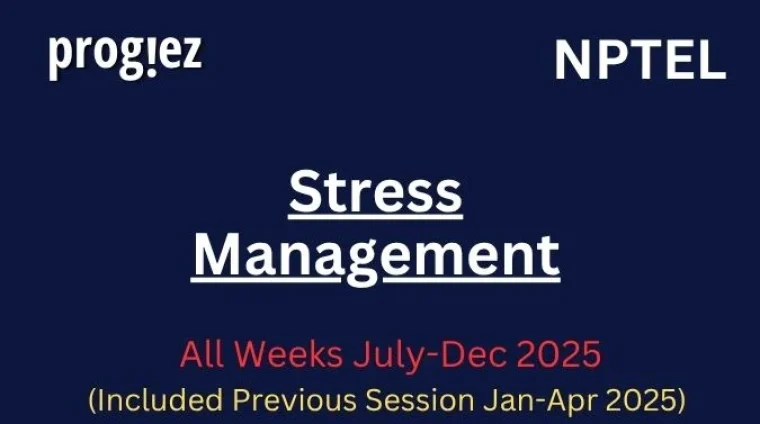 prog!ez

NPTEL

Stress Management

All Weeks July-Dec 2025
(Included Previous Session Jan-Apr 2025)